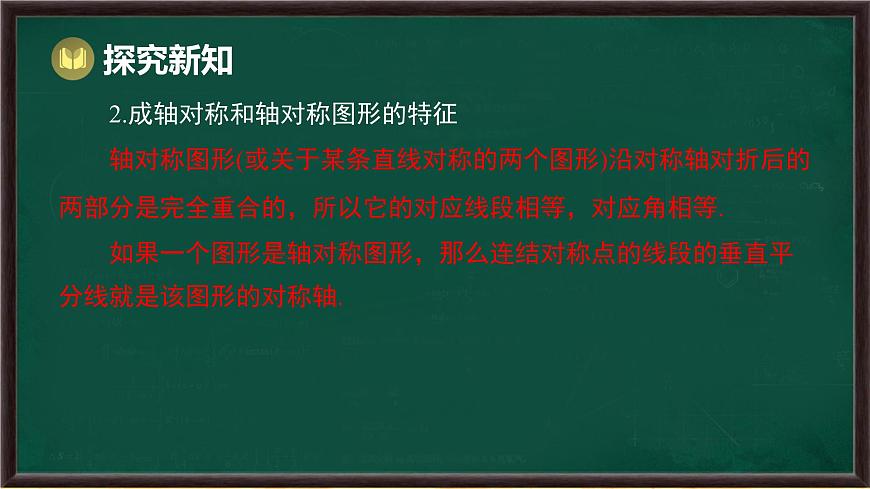 探究新知

2.成轴对称和轴对称图形的特征

轴对称图形(或关于某条直线对称的两个图形)沿对称轴对折后的两部分是完全重合的，所以它的对应线段相等，对应角相等.

如果一个图形是轴对称图形，那么连结对称点的线段的垂直平分线就是该图形的对称轴.